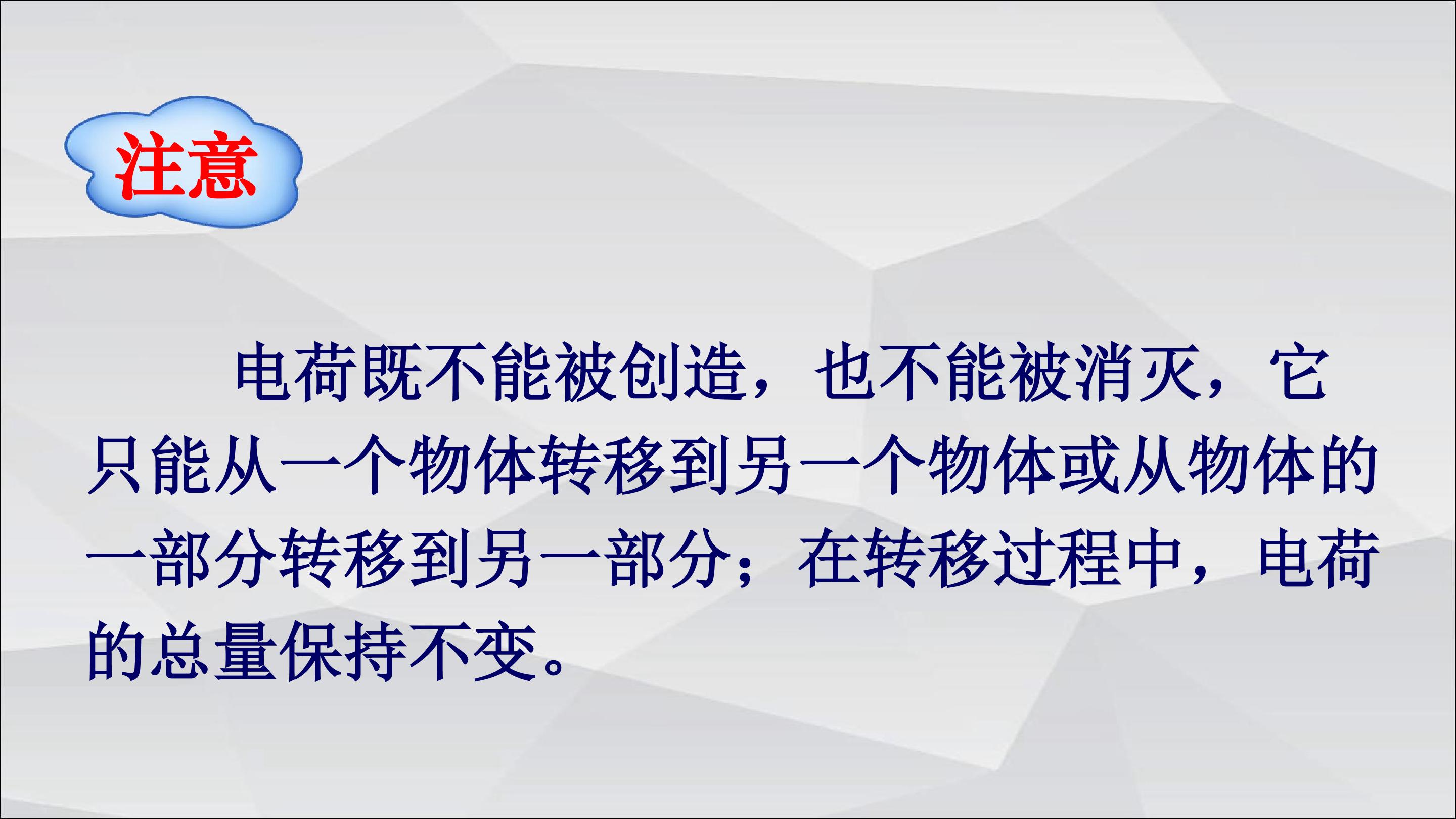 注意

电荷既不能被创造，也不能被消灭，它只能从一个物体转移到另一个物体或从物体的一部分转移到另一部分；在转移过程中，电荷的总量保持不变。